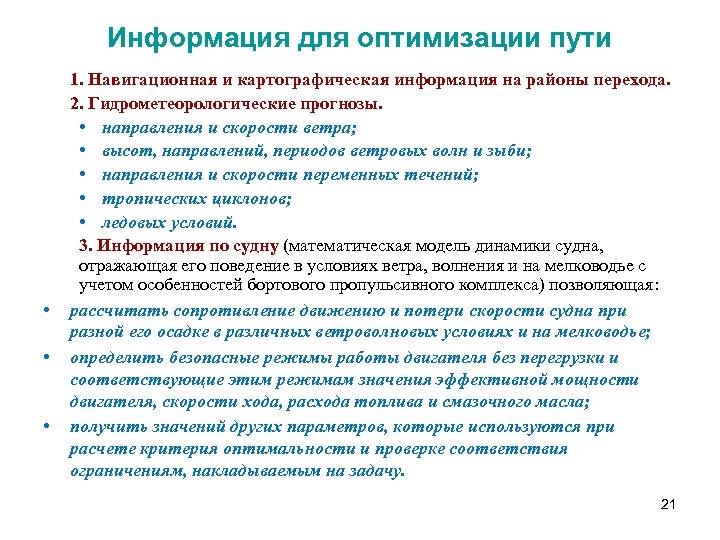 Информация для оптимизации пути

1. Навигационная и картографическая информация на районы перехода.

2. Гидрометеорологические прогнозы.

• направления и скорости ветра;
• высот, направлений, периодов ветровых волн и зыби;
• направления и скорости переменных течений;
• тропических циклонов;
• ледовых условий.

3. Информация по судну (математическая модель динамики судна, отражающая его поведение в условиях ветра, волнения и на мелководье с учетом особенностей бортового пропульсивного комплекса) позволяющая:

• рассчитать сопротивление движению и потери скорости судна при разной его осадке в различных ветроволновых условиях и на мелководье;
• определить безопасные режимы работы двигателя без перегрузки и соответствующие этим режимам значения эффективной мощности двигателя, скорости хода, расхода топлива и смазочного масла;
• получить значений других параметров, которые используются при расчете критерия оптимальности и проверке соответствия ограничениям, накладываемым на задачу.

21